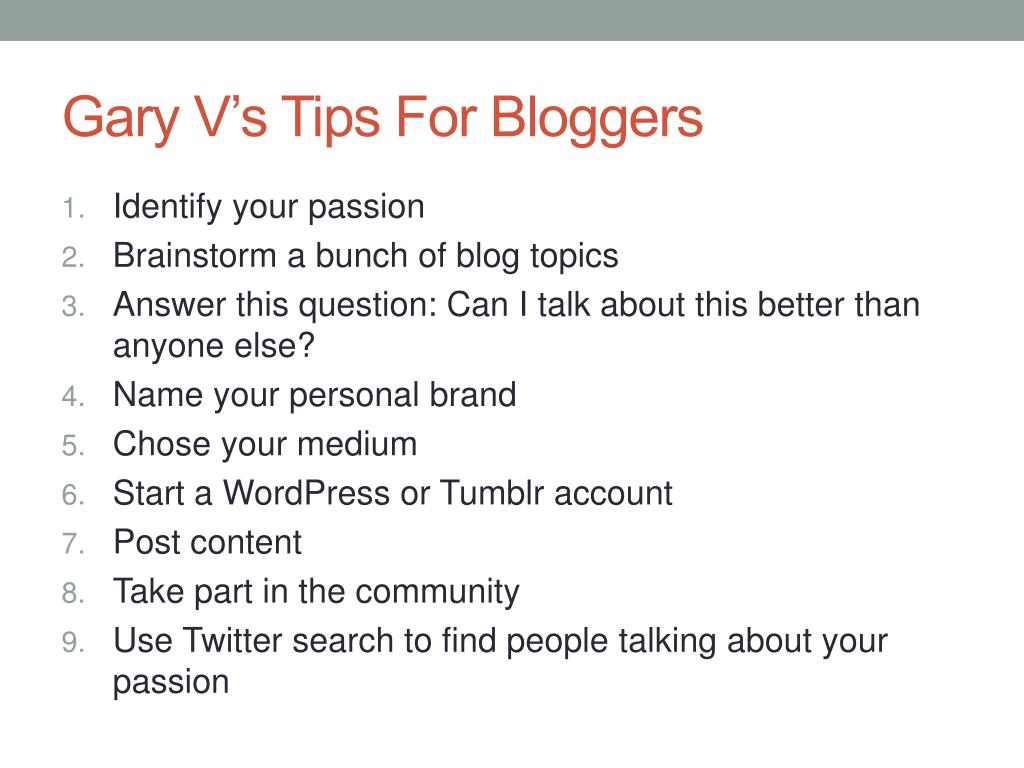 Gary V’s Tips For Bloggers

1. Identify your passion
2. Brainstorm a bunch of blog topics
3. Answer this question: Can I talk about this better than anyone else?
4. Name your personal brand
5. Chose your medium
6. Start a WordPress or Tumblr account
7. Post content
8. Take part in the community
9. Use Twitter search to find people talking about your passion